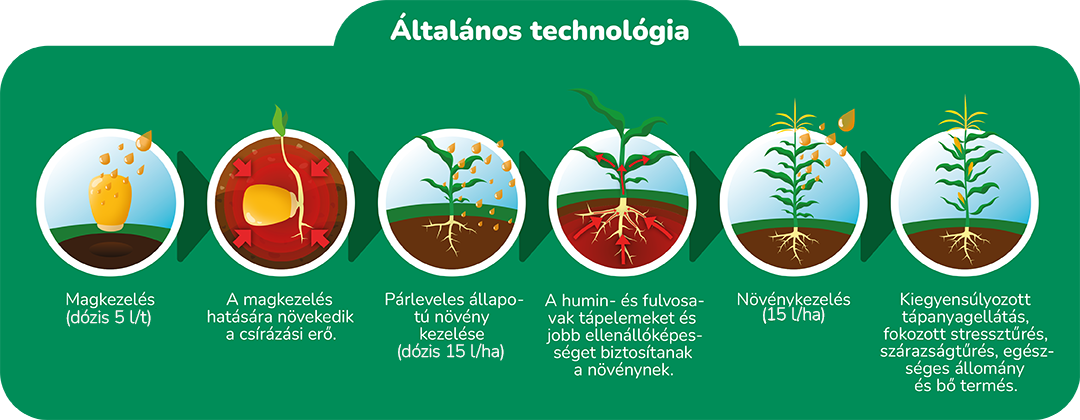 Általános technológia

Magkezelés (dózis 5 l/t)

A magkezelés hatására növekedik a csírázási erő.

Párleveles állapotú növény kezelése (dózis 15 l/ha)

A humin- és fulvosavak tápelemeket és jobb ellenállóképességet biztosítanak a növénynek.

Növénykezelés (15 l/ha)

Kiegyensúlyozott tápanyagellátás, fokozott stressztűrés, szárazságtűrés, egészséges állomány és bő termés.